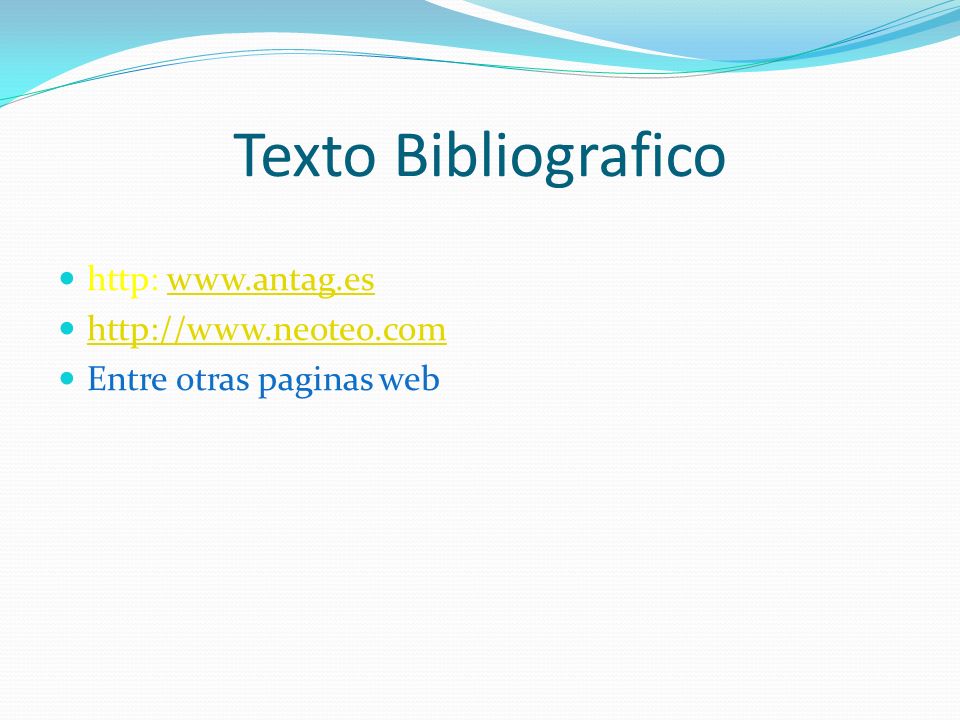 Texto Bibliografico

- http: www.antag.es
- http://www.neoteo.com
- Entre otras paginas web